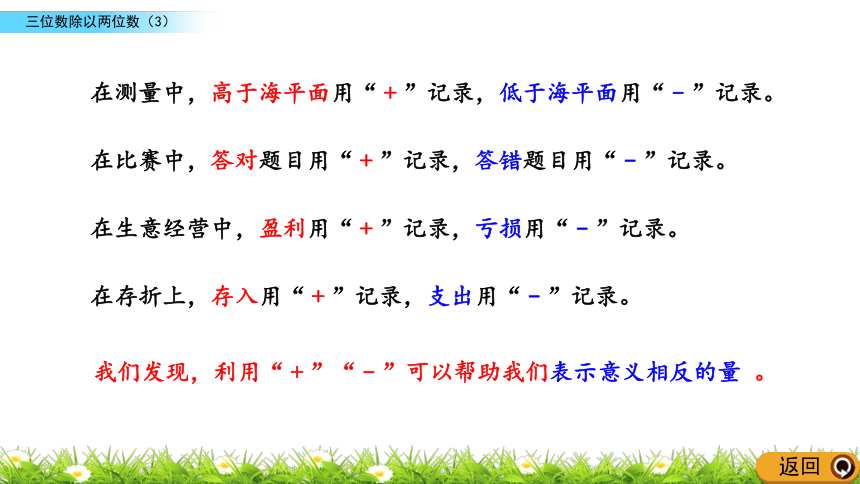 三位数除以两位数（3）

在测量中，高于海平面用“＋”记录，低于海平面用“－”记录。

在比赛中，答对题目用“＋”记录，答错题目用“－”记录。

在生意经营中，盈利用“＋”记录，亏损用“－”记录。

在存折上，存入用“＋”记录，支出用“－”记录。

我们发现，利用“＋”“－”可以帮助我们表示意义相反的量 。

返回